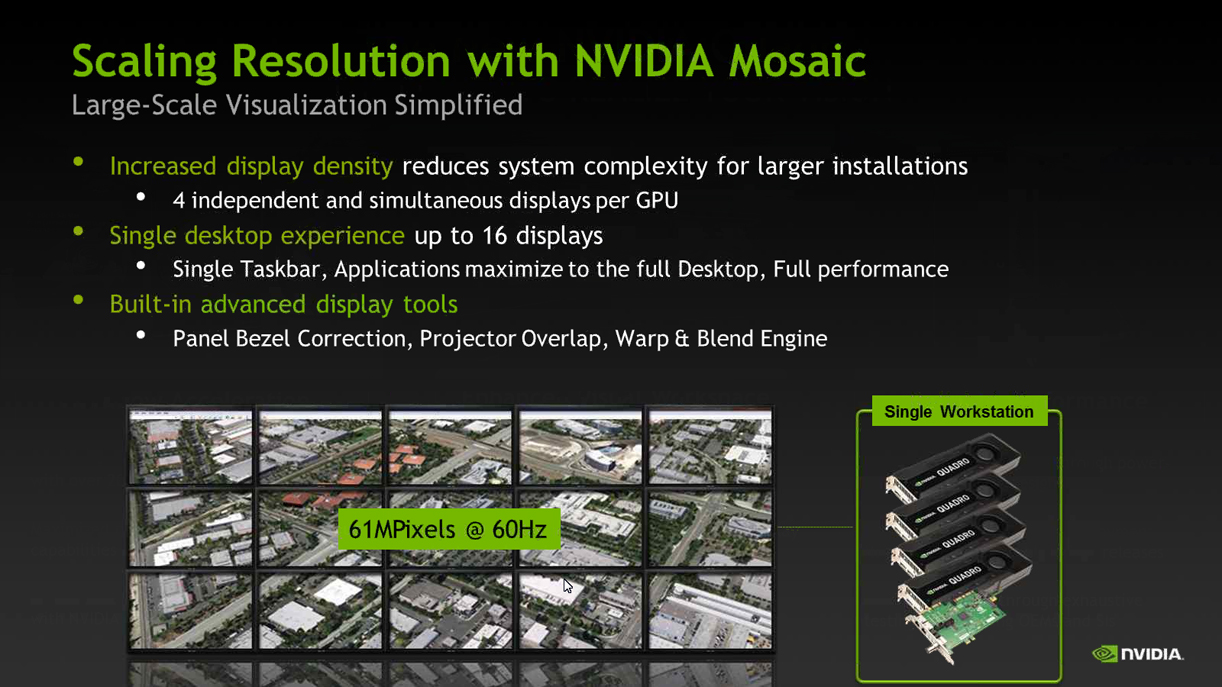 Scaling Resolution with NVIDIA Mosaic
Large-Scale Visualization Simplified

• Increased display density reduces system complexity for larger installations
  • 4 independent and simultaneous displays per GPU
• Single desktop experience up to 16 displays
  • Single Taskbar, Applications maximize to the full Desktop, Full performance
• Built-in advanced display tools
  • Panel Bezel Correction, Projector Overlap, Warp & Blend Engine

61MPixels @ 60Hz

Single Workstation

QUADRO
QUADRO
QUADRO
QUADRO

NVIDIA.